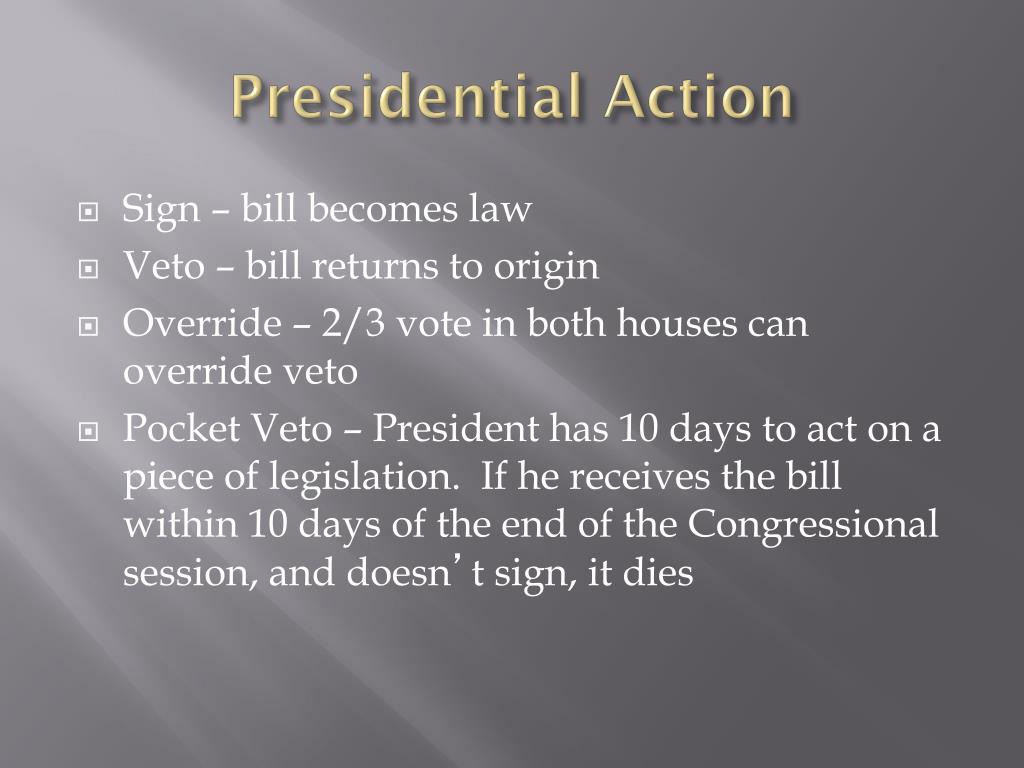 Presidential Action

Sign – bill becomes law
Veto – bill returns to origin
Override – 2/3 vote in both houses can override veto
Pocket Veto – President has 10 days to act on a piece of legislation.  If he receives the bill within 10 days of the end of the Congressional session, and doesn’t sign, it dies